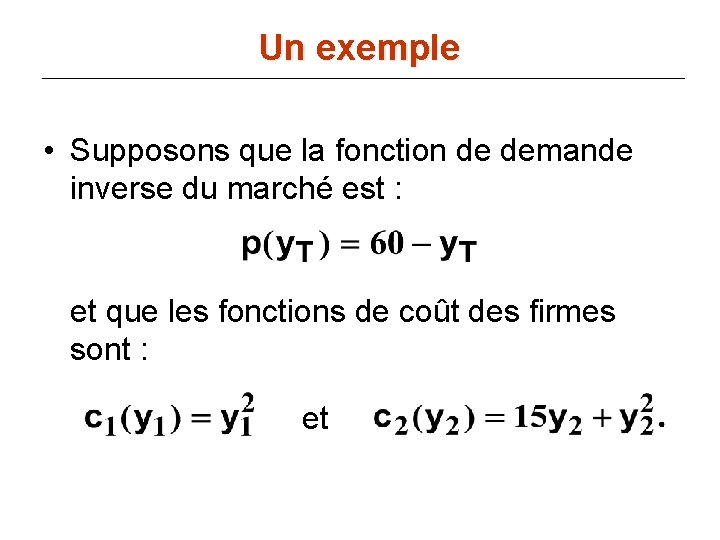 Un exemple

• Supposons que la fonction de demande inverse du marché est :

$p(y_T) = 60 - y_T$

et que les fonctions de coût des firmes sont :

$c_1(y_1) = y_1^2$ et $c_2(y_2) = 15y_2 + y_2^2.$